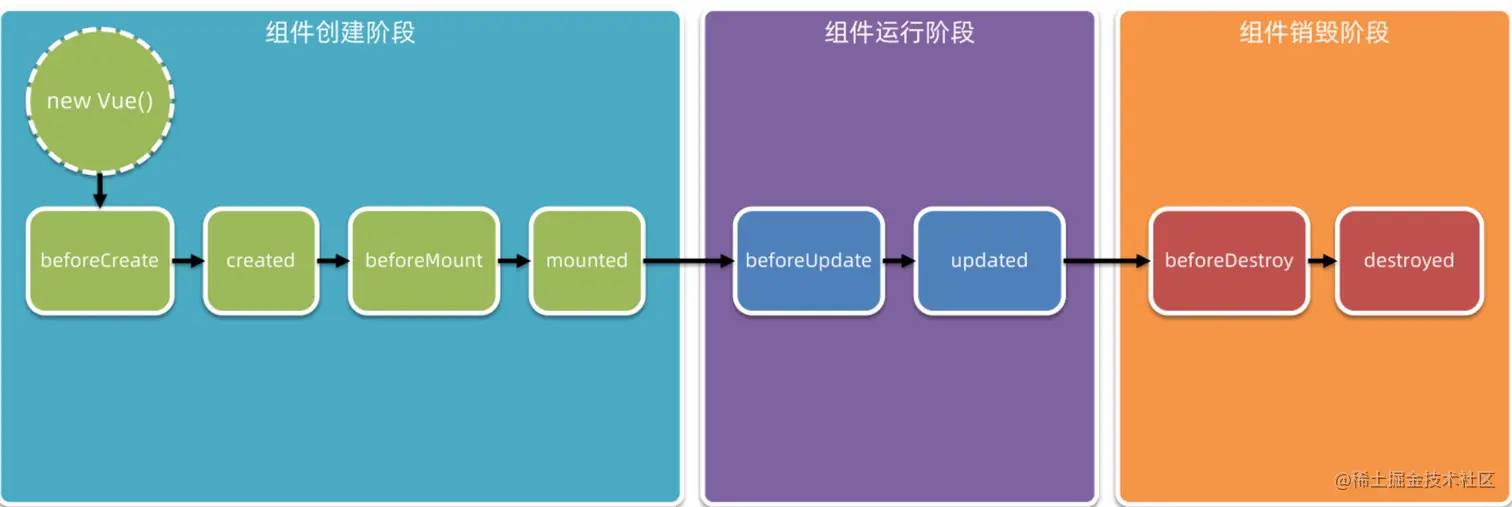 组件创建阶段

new Vue()

beforeCreate

created

beforeMount

mounted

组件运行阶段

beforeUpdate

updated

组件销毁阶段

beforeDestroy

destroyed

@稀土掘金技术社区